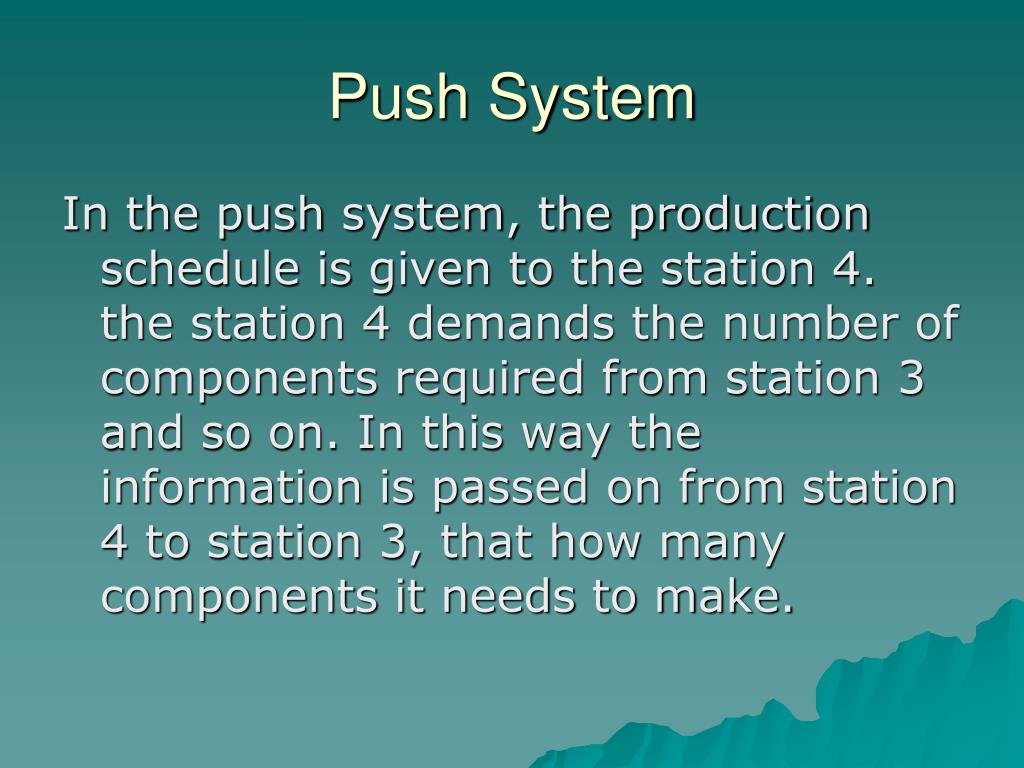 Push System

In the push system, the production schedule is given to the station 4. the station 4 demands the number of components required from station 3 and so on. In this way the information is passed on from station 4 to station 3, that how many components it needs to make.